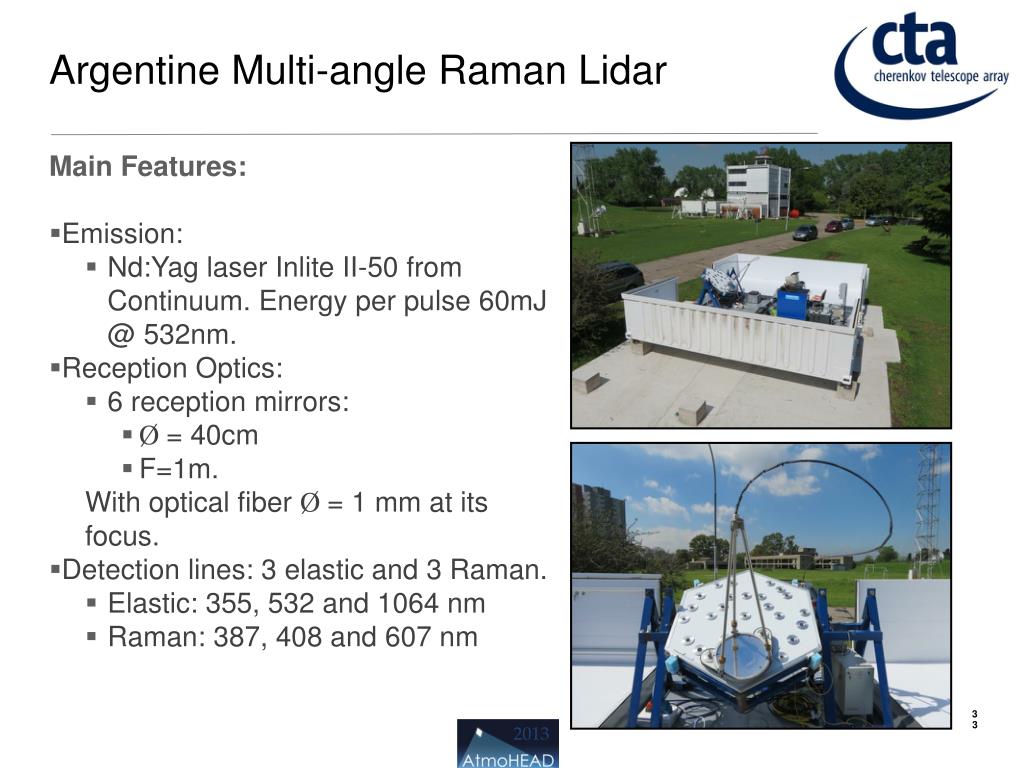 Argentine Multi-angle Raman Lidar

cta
cherenkov telescope array

Main Features:

▪Emission:
▪ Nd:Yag laser Inlite II-50 from Continuum. Energy per pulse 60mJ @ 532nm.
▪Reception Optics:
▪ 6 reception mirrors:
▪ Ø = 40cm
▪ F=1m.
With optical fiber Ø = 1 mm at its focus.
▪Detection lines: 3 elastic and 3 Raman.
▪ Elastic: 355, 532 and 1064 nm
▪ Raman: 387, 408 and 607 nm

2013
AtmoHEAD

3
3